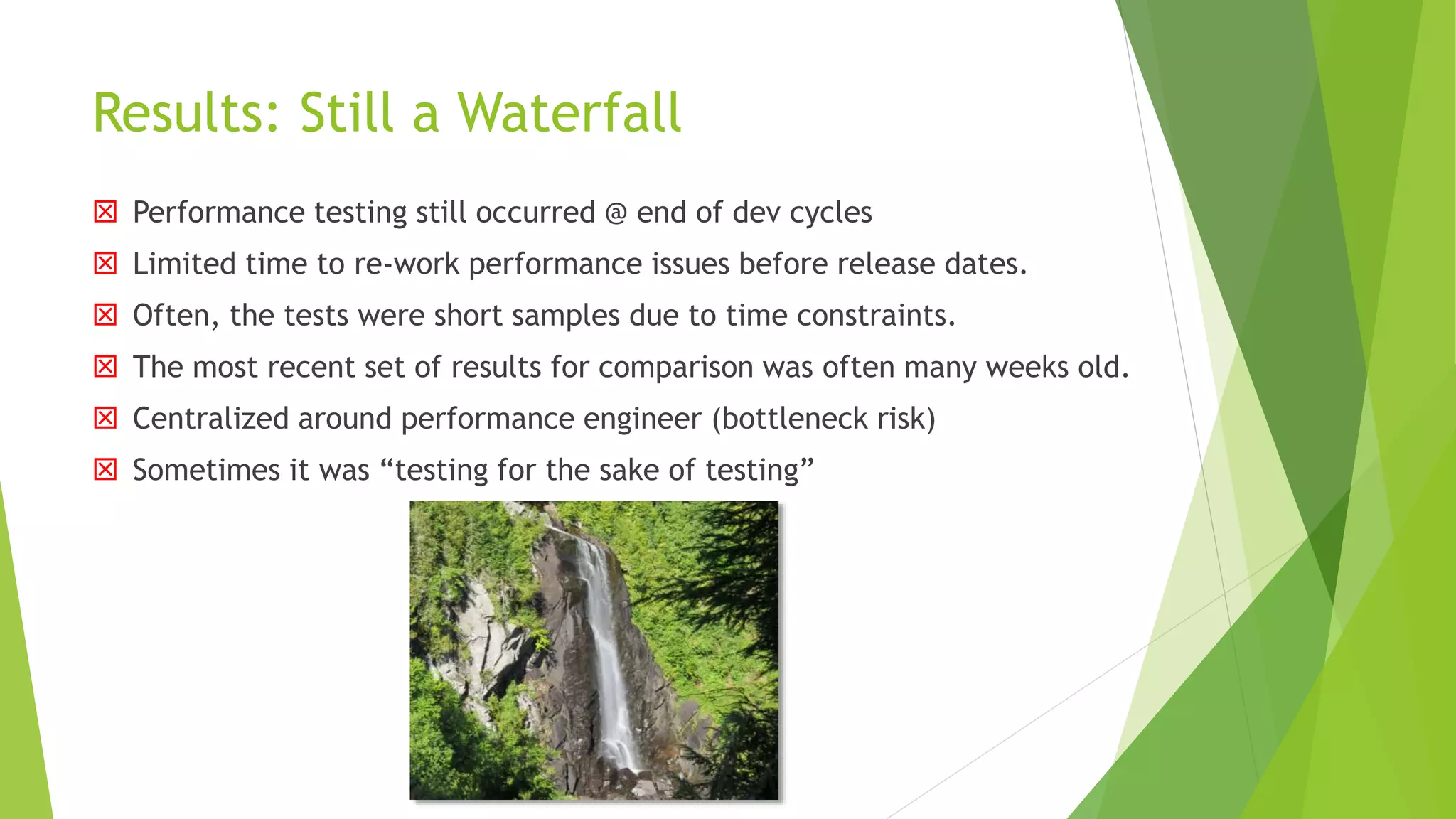 Results: Still a Waterfall

☒ Performance testing still occurred @ end of dev cycles
☒ Limited time to re-work performance issues before release dates.
☒ Often, the tests were short samples due to time constraints.
☒ The most recent set of results for comparison was often many weeks old.
☒ Centralized around performance engineer (bottleneck risk)
☒ Sometimes it was “testing for the sake of testing”